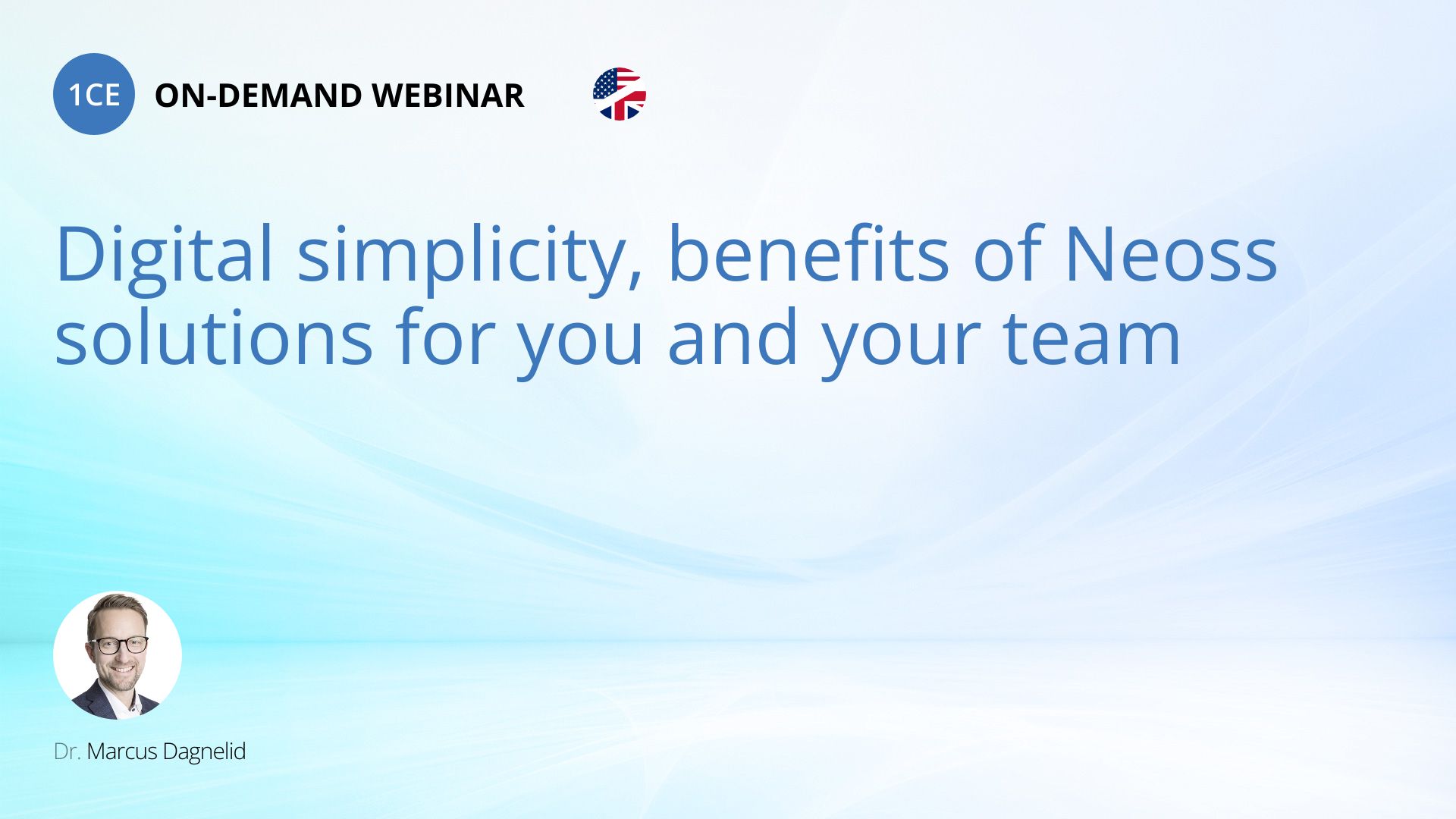 1CE ON-DEMAND WEBINAR

Digital simplicity, benefits of Neoss solutions for you and your team

Dr. Marcus Dagnelid